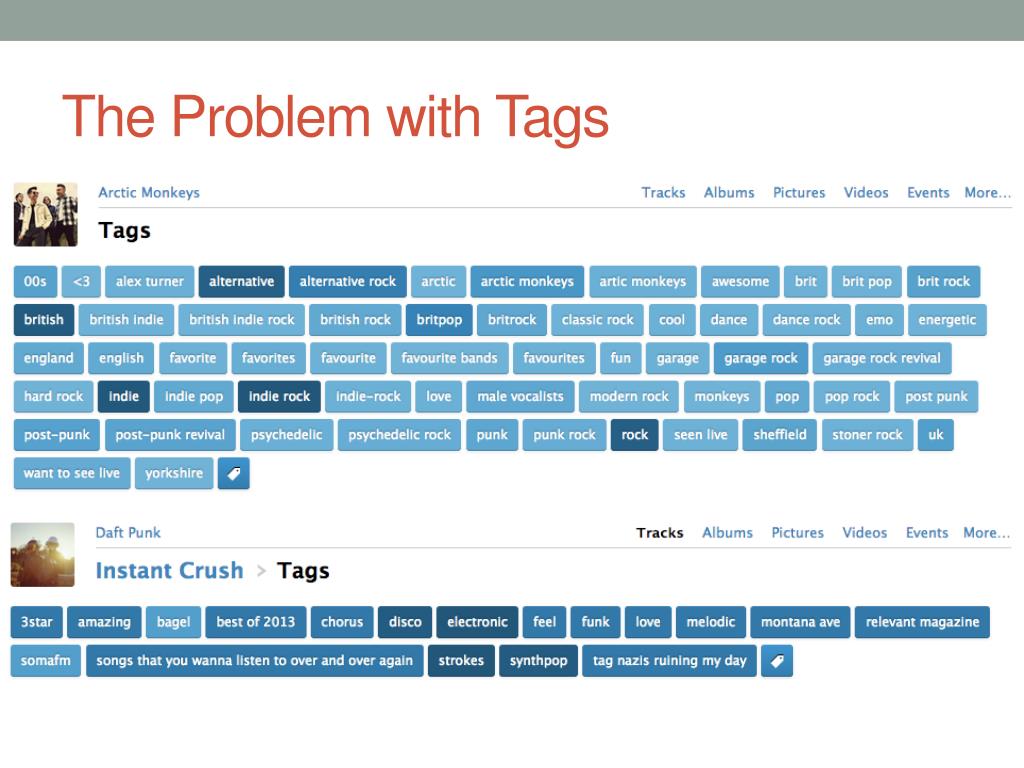 The Problem with Tags

Arctic Monkeys

Tracks Albums Pictures Videos Events More...

Tags

00s <3 alex turner alternative alternative rock arctic arctic monkeys artic monkeys awesome brit brit pop brit rock british british indie british indie rock british rock britpop britrock classic rock cool dance dance rock emo energetic england english favorite favorites favourite favourite bands favourites fun garage garage rock garage rock revival hard rock indie indie pop indie rock indie-rock love male vocalists modern rock monkeys pop pop rock post punk post-punk post-punk revival psychedelic psychedelic rock punk punk rock rock seen live sheffield stoner rock uk want to see live yorkshire

Daft Punk

Tracks Albums Pictures Videos Events More...

Instant Crush > Tags

3star amazing bagel best of 2013 chorus disco electronic feel funk love melodic montana ave relevant magazine somafm songs that you wanna listen to over and over again strokes synthpop tag nazis ruining my day